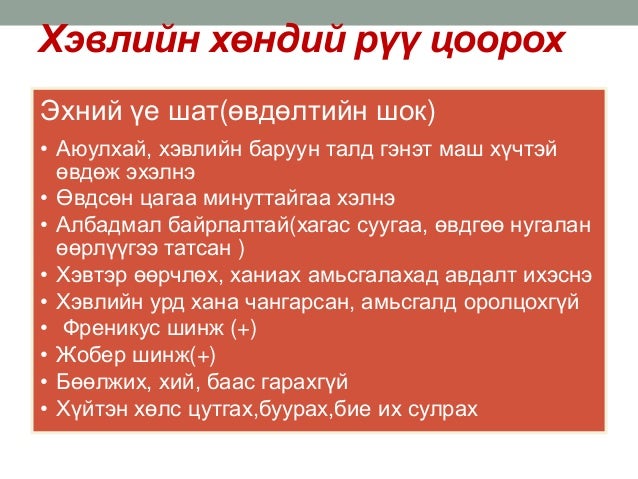 Хэвлийн хөндий рүү цоорох

Эхний үе шат(өвдөлтийн шок)

• Аюулхай, хэвлийн баруун талд гэнэт маш хүчтэй өвдөж эхэлнэ
• Өвдсөн цагаа минуттайгаа хэлнэ
• Албадмал байрлалтай(хагас суугаа, өвдгөө нугалан өөрлүүгээ татсан )
• Хэвтэр өөрчлөх, ханиах амьсгалахад авдалт ихэснэ
• Хэвлийн урд хана чангарсан, амьсгалд оролцохгүй
• Френикус шинж (+)
• Жобер шинж(+)
• Бөөлжих, хий, баас гарахгүй
• Хүйтэн хөлс цутгах,буурах,бие их сулрах